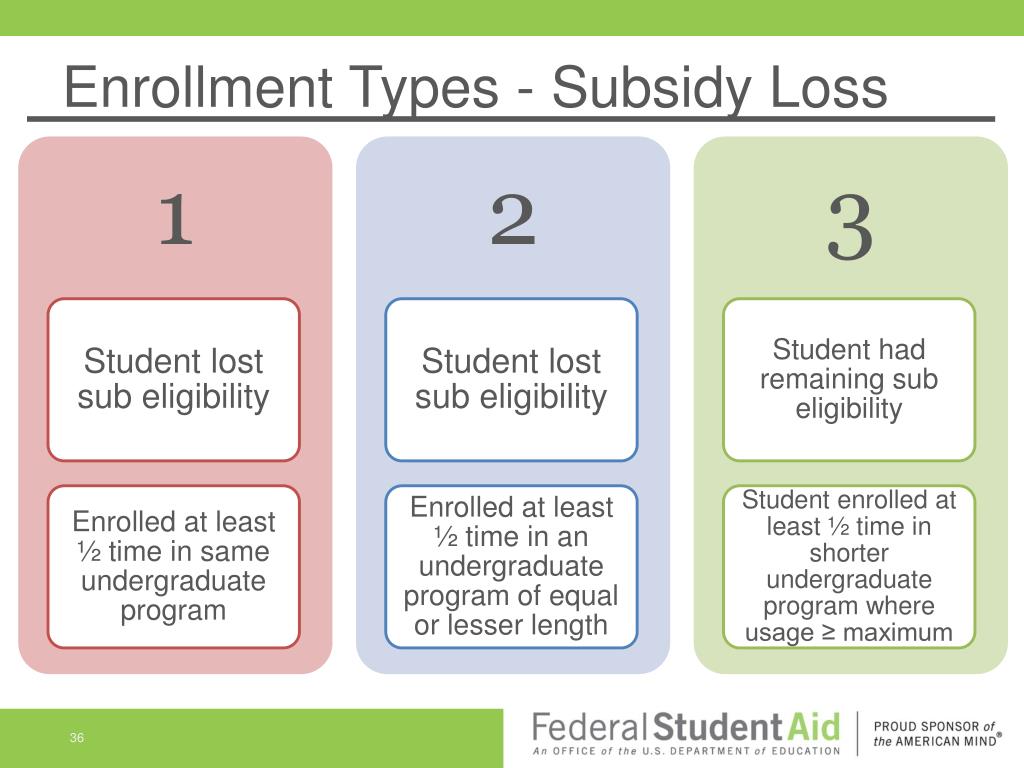 Enrollment Types - Subsidy Loss

1

Student lost sub eligibility

Enrolled at least ½ time in same undergraduate program

2

Student lost sub eligibility

Enrolled at least ½ time in an undergraduate program of equal or lesser length

3

Student had remaining sub eligibility

Student enrolled at least ½ time in shorter undergraduate program where usage ≥ maximum

36

Federal Student Aid
An OFFICE of the U.S. DEPARTMENT of EDUCATION

PROUD SPONSOR of the AMERICAN MIND®